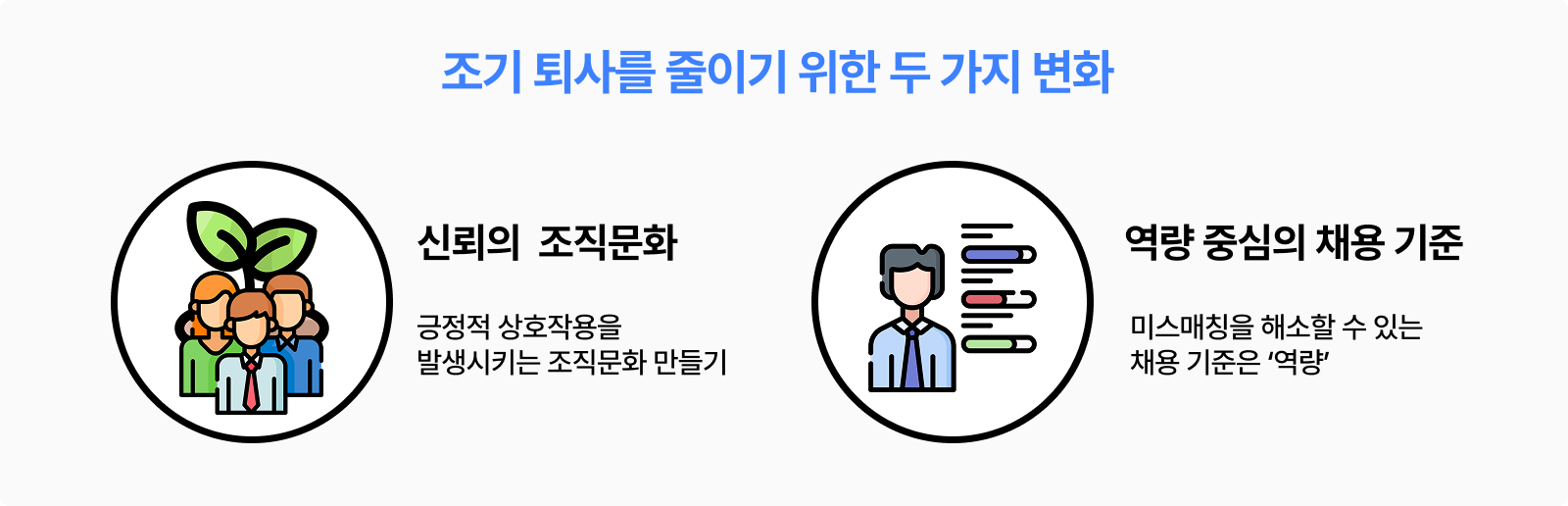 조기 퇴사를 줄이기 위한 두 가지 변화

신뢰의 조직문화

긍정적 상호작용을 발생시키는 조직문화 만들기

역량 중심의 채용 기준

미스매칭을 해소할 수 있는 채용 기준은 ‘역량’